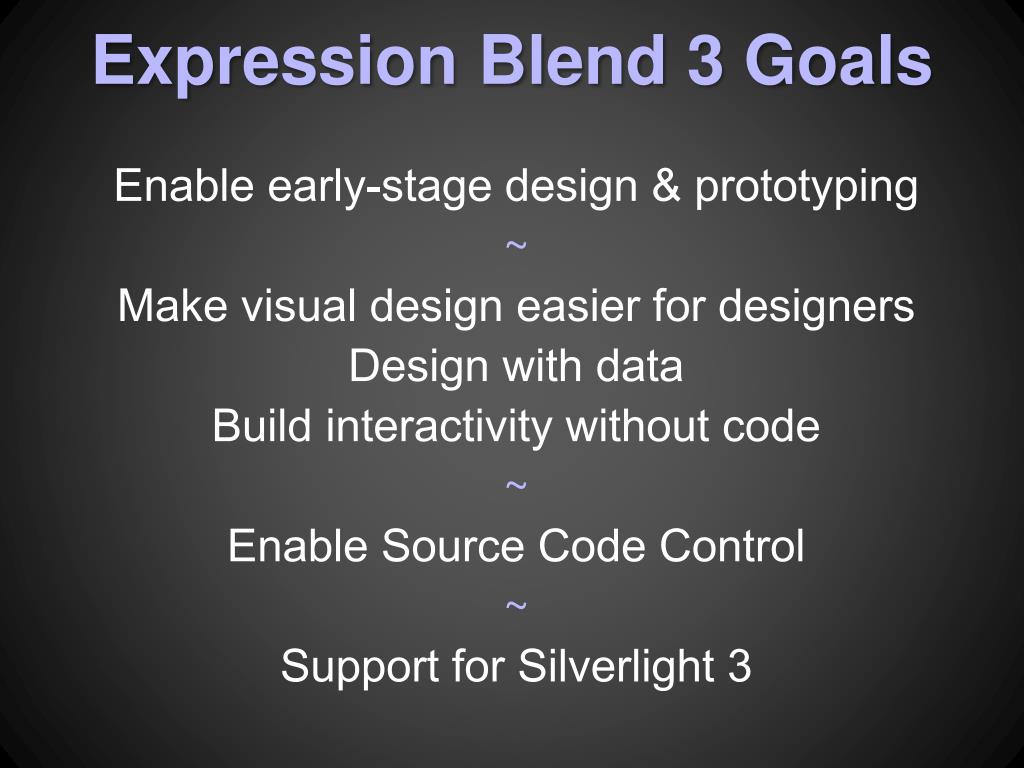 Expression Blend 3 Goals

Enable early-stage design & prototyping

~

Make visual design easier for designers

Design with data

Build interactivity without code

~

Enable Source Code Control

~

Support for Silverlight 3